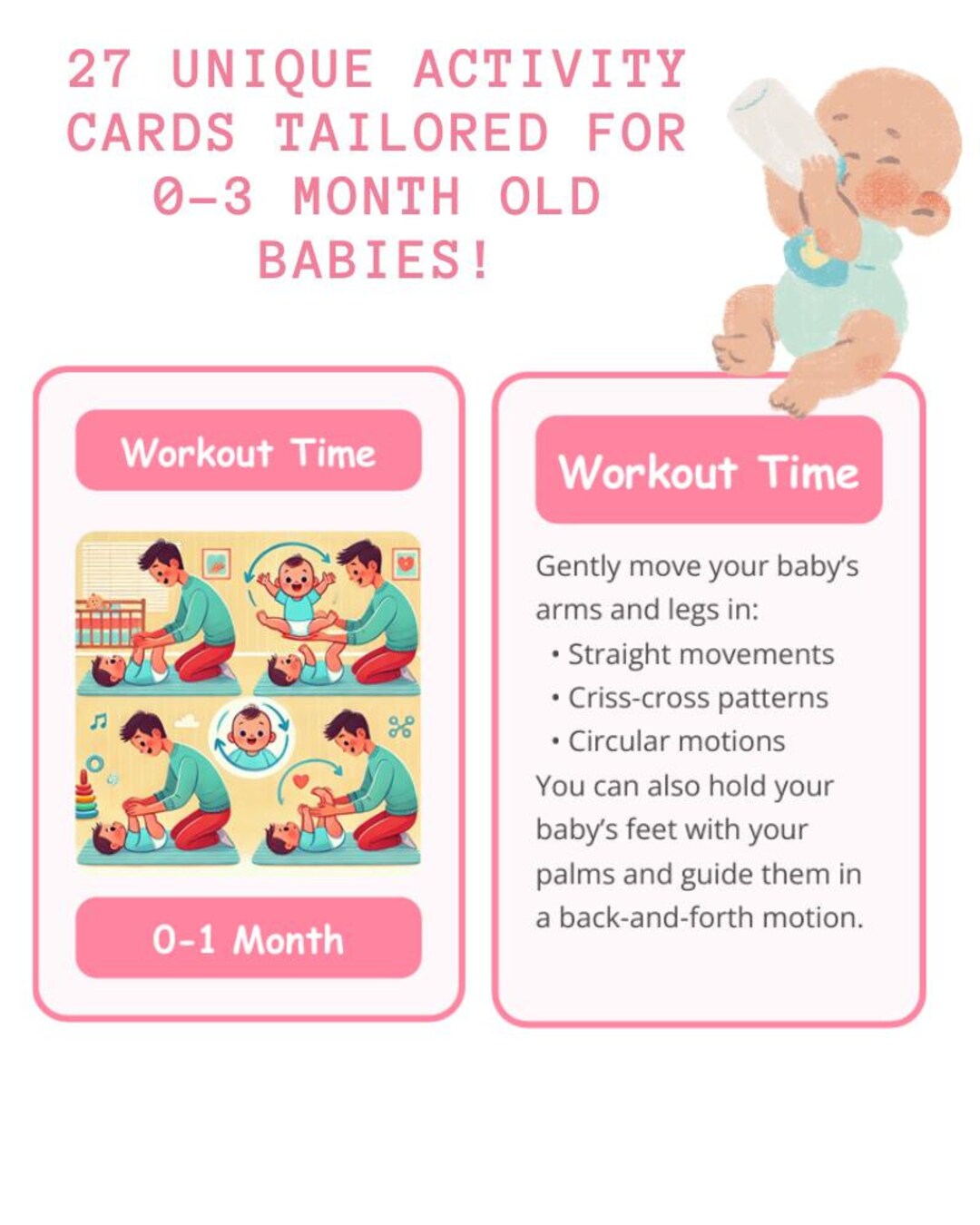 27 UNIQUE ACTIVITY CARDS TAILORED FOR 0-3 MONTH OLD BABIES!

Workout Time

0-1 Month

Workout Time

Gently move your baby's arms and legs in:
• Straight movements
• Criss-cross patterns
• Circular motions
You can also hold your baby's feet with your palms and guide them in a back-and-forth motion.